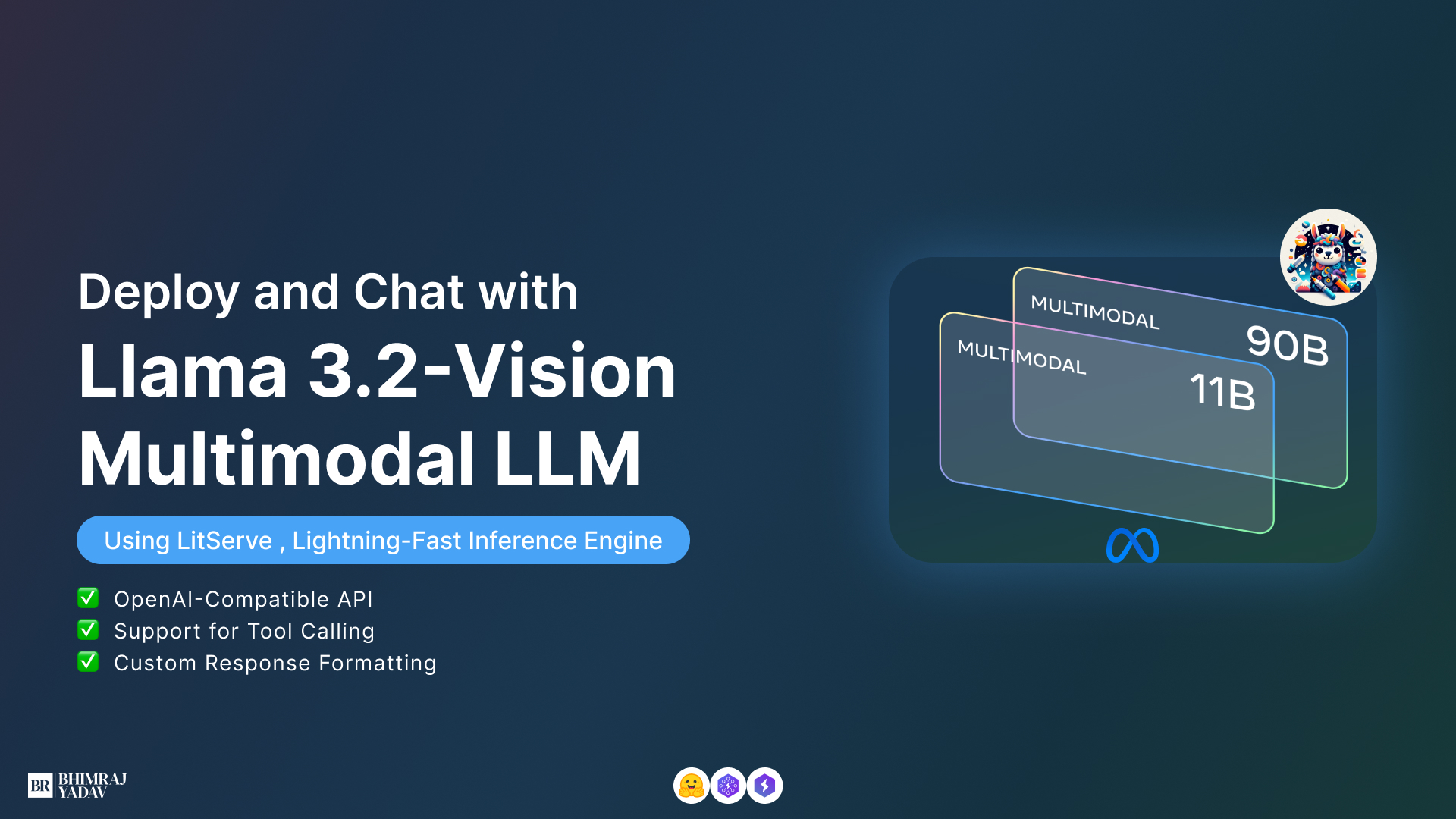 Deploy and Chat with
Llama 3.2-Vision Multimodal LLM

Using LitServe , Lightning-Fast Inference Engine

✅ OpenAI-Compatible API
✅ Support for Tool Calling
✅ Custom Response Formatting

MULTIMODAL
90B

MULTIMODAL
11B

BR BHIMRAJ YADAV